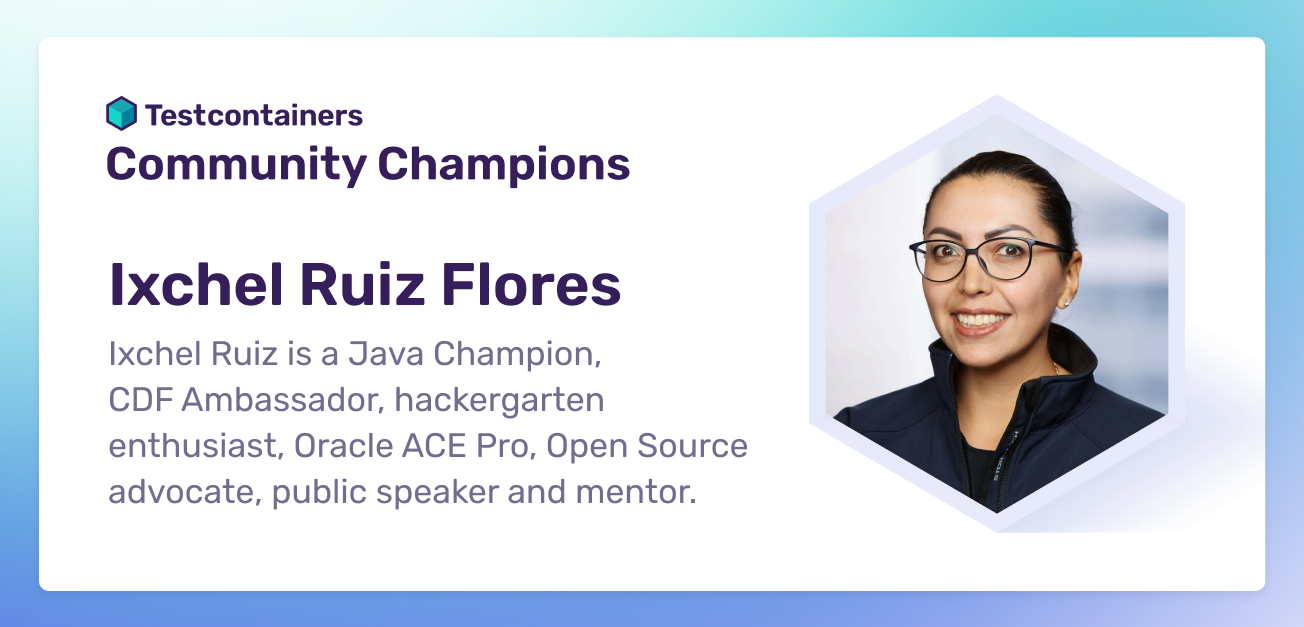 Testcontainers
Community Champions

Ixchel Ruiz Flores

Ixchel Ruiz is a Java Champion, CDF Ambassador, hackergarten enthusiast, Oracle ACE Pro, Open Source advocate, public speaker and mentor.